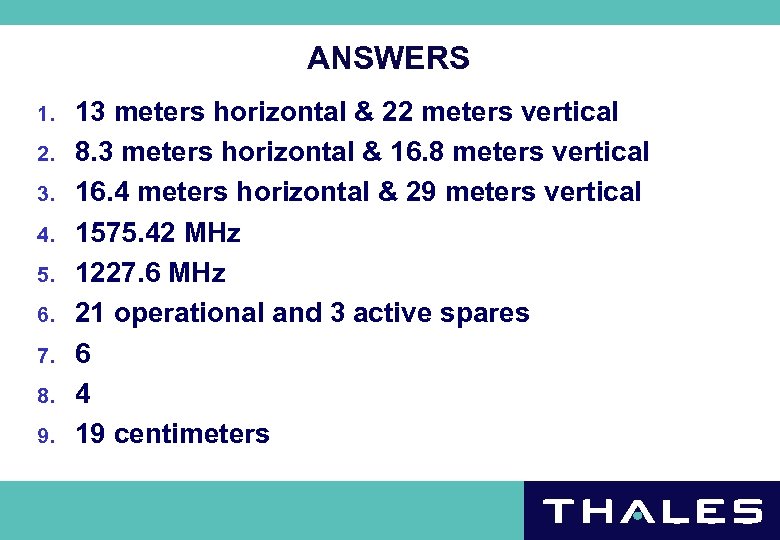 ANSWERS

1. 13 meters horizontal & 22 meters vertical
2. 8.3 meters horizontal & 16.8 meters vertical
3. 16.4 meters horizontal & 29 meters vertical
4. 1575.42 MHz
5. 1227.6 MHz
6. 21 operational and 3 active spares
7. 6
8. 4
9. 19 centimeters

THALES